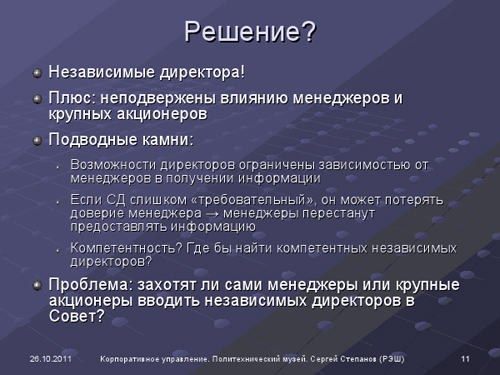 Решение?

Независимые директора!

Плюс: неподвержены влиянию менеджеров и крупных акционеров

Подводные камни:

Возможности директоров ограничены зависимостью от менеджеров в получении информации

Если СД слишком «требовательный», он может потерять доверие менеджера → менеджеры перестанут предоставлять информацию

Компетентность? Где бы найти компетентных независимых директоров?

Проблема: захотят ли сами менеджеры или крупные акционеры вводить независимых директоров в Совет?

26.10.2011 Корпоративное управление. Политехнический музей. Сергей Степанов (РЭШ) 11